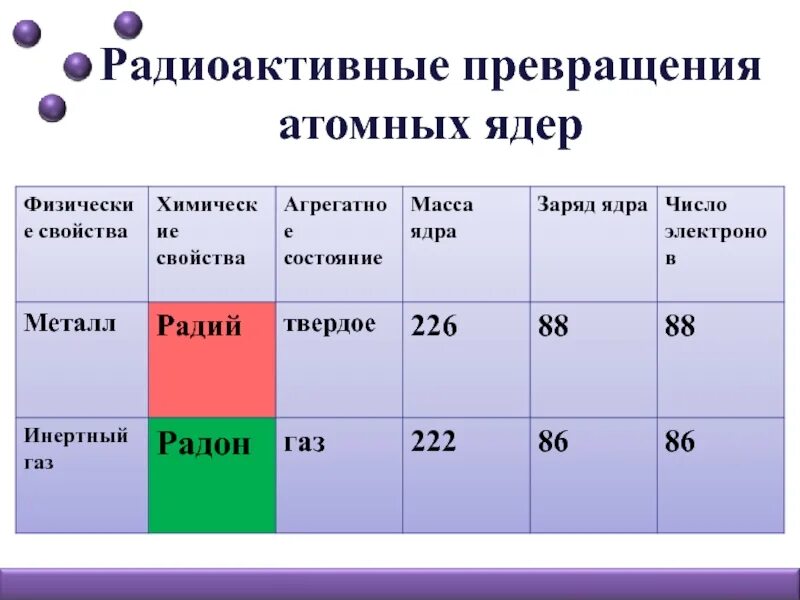 Радиоактивные превращения атомных ядер

| Физические свойства | Химические свойства | Агрегатное состояние | Масса ядра | Заряд ядра | Число электронов |
|---|---|---|---|---|---|
| Металл | Радий | твердое | 226 | 88 | 88 |
| Инертный газ | Радон | газ | 222 | 86 | 86 |